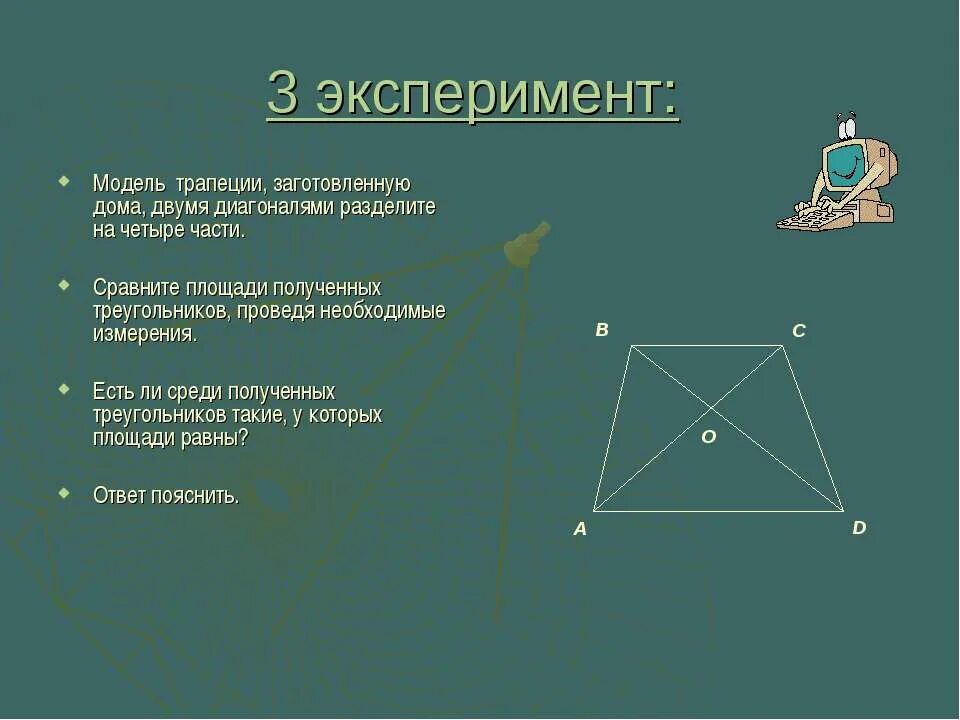 3 эксперимент:

Модель трапеции, заготовленную дома, двумя диагоналями разделите на четыре части.

Сравните площади полученных треугольников, проведя необходимые измерения.

Есть ли среди полученных треугольников такие, у которых площади равны?

Ответ пояснить.

B
C
O
A
D